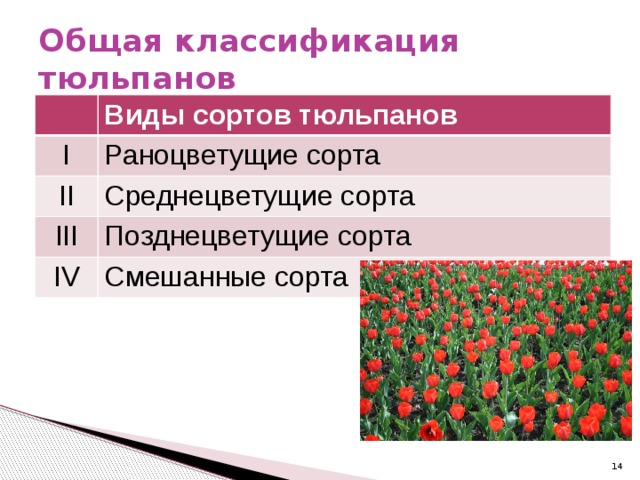 Общая классификация тюльпанов

| | Виды сортов тюльпанов |
|---|---|
| I | Раноцветущие сорта |
| II | Среднецветущие сорта |
| III | Позднецветущие сорта |
| IV | Смешанные сорта |

14